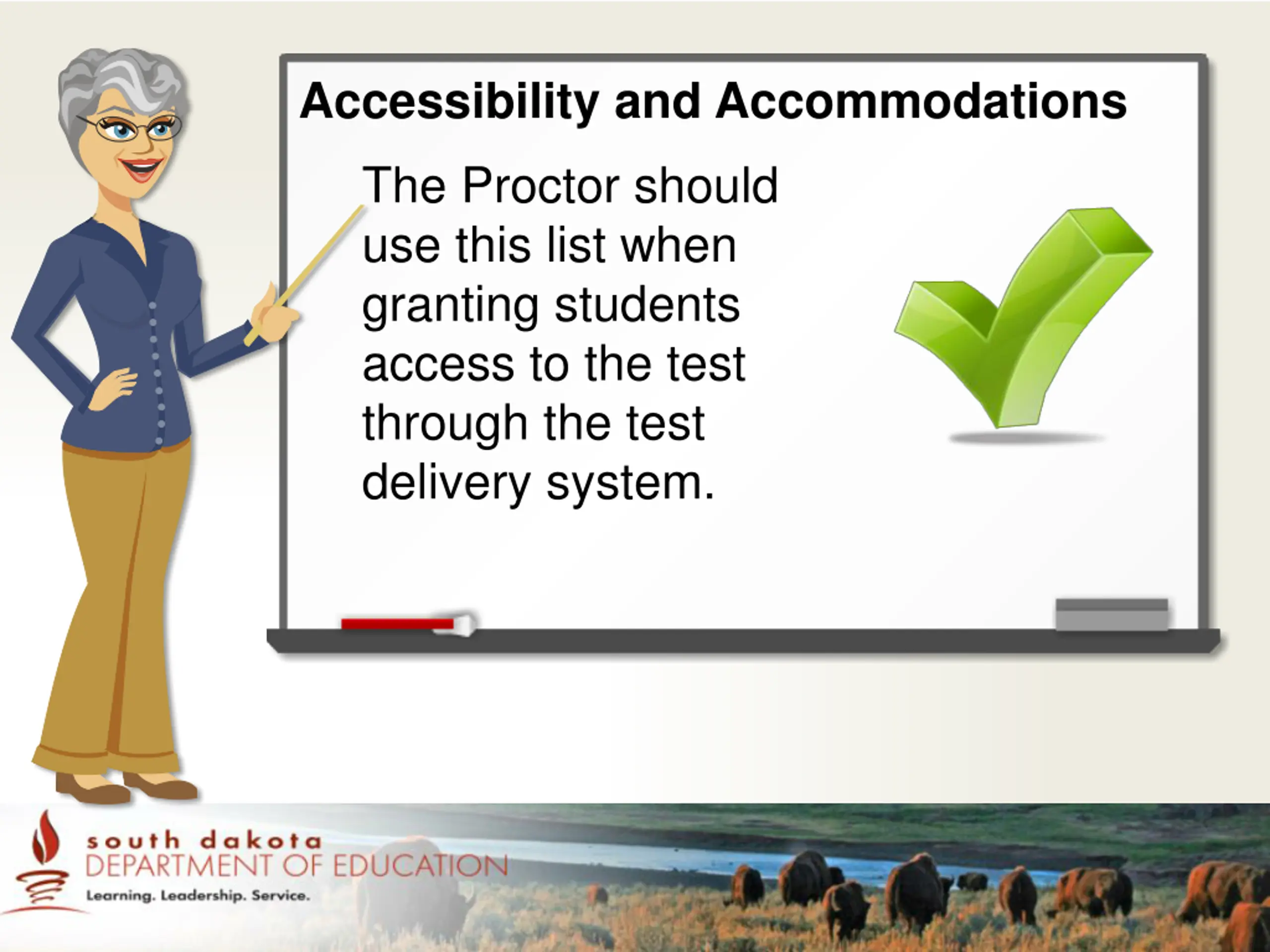 Accessibility and Accommodations

The Proctor should use this list when granting students access to the test through the test delivery system.

south dakota
DEPARTMENT OF EDUCATION
Learning. Leadership. Service.